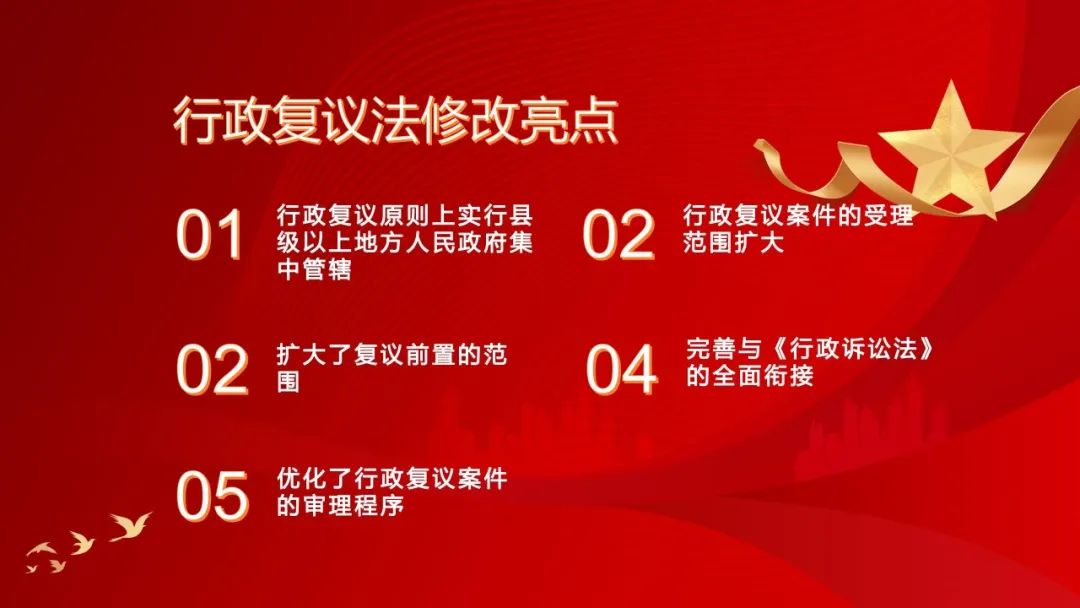 行政复议法修改亮点

01 行政复议原则上实行县级以上地方人民政府集中管辖

02 行政复议案件的受理范围扩大

02 扩大了复议前置的范围

04 完善与《行政诉讼法》的全面衔接

05 优化了行政复议案件的审理程序